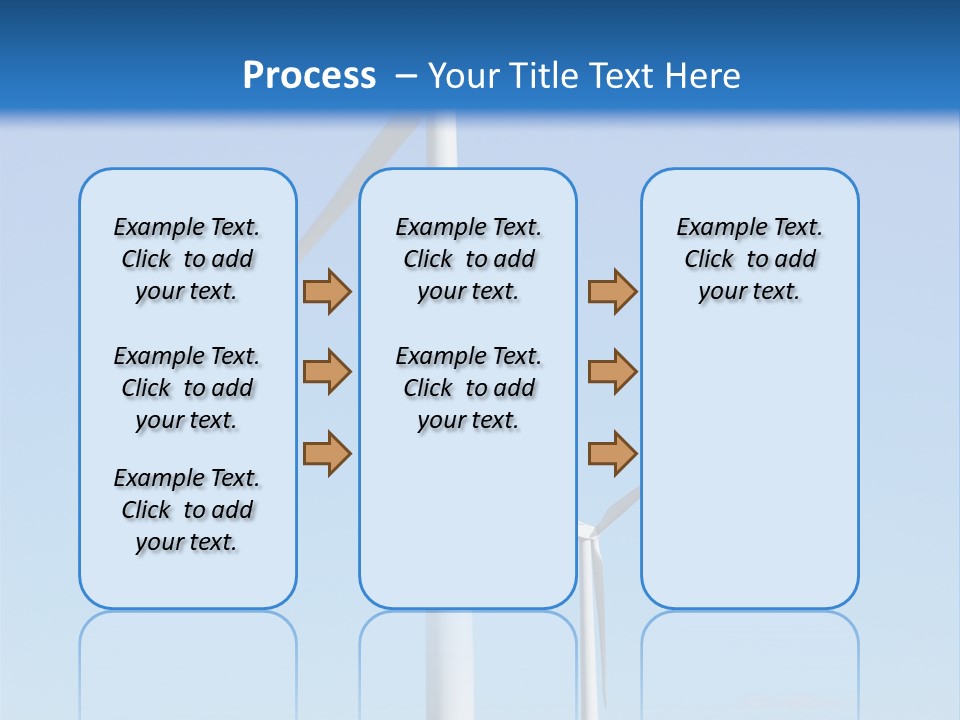 Process – Your Title Text Here

Example Text. Click to add your text.

Example Text. Click to add your text.

Example Text. Click to add your text.

Example Text. Click to add your text.

Example Text. Click to add your text.

Example Text. Click to add your text.